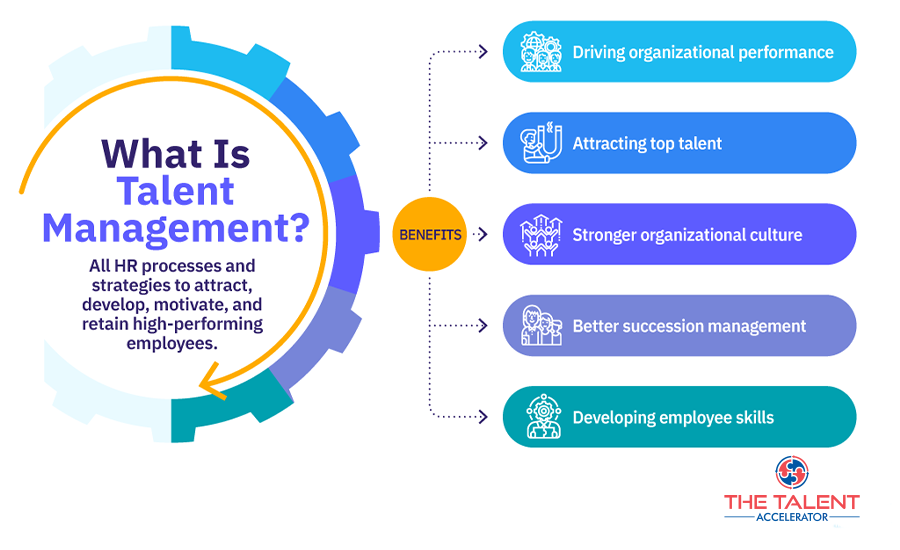 What Is Talent Management?

All HR processes and strategies to attract, develop, motivate, and retain high-performing employees.

BENEFITS

Driving organizational performance

Attracting top talent

Stronger organizational culture

Better succession management

Developing employee skills

THE TALENT ACCELERATOR